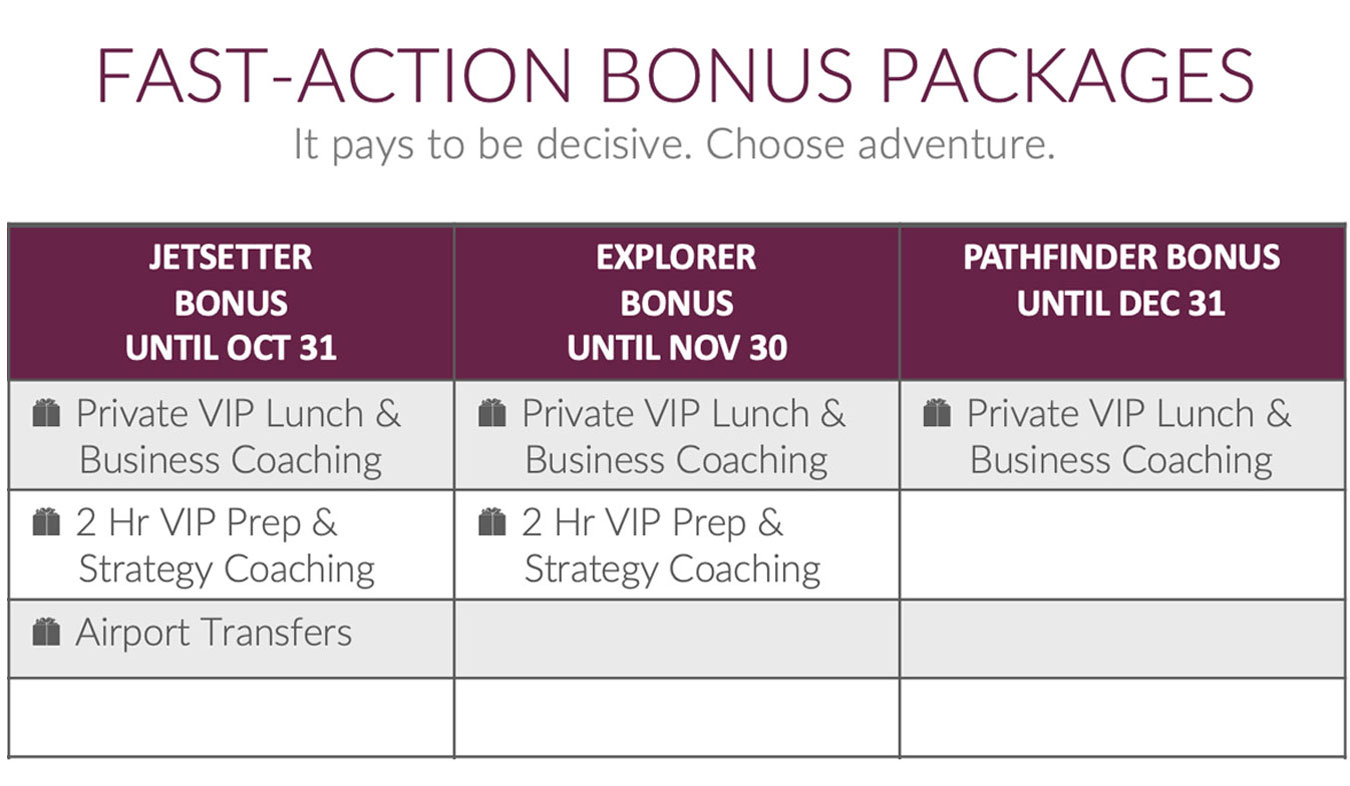 FAST-ACTION BONUS PACKAGES

It pays to be decisive. Choose adventure.

| JETSETTER BONUS UNTIL OCT 31 | EXPLORER BONUS UNTIL NOV 30 | PATHFINDER BONUS UNTIL DEC 31 |
|---|---|---|
| Private VIP Lunch & Business Coaching | Private VIP Lunch & Business Coaching | Private VIP Lunch & Business Coaching |
| 2 Hr VIP Prep & Strategy Coaching | 2 Hr VIP Prep & Strategy Coaching | |
| Airport Transfers | | |
| | | |